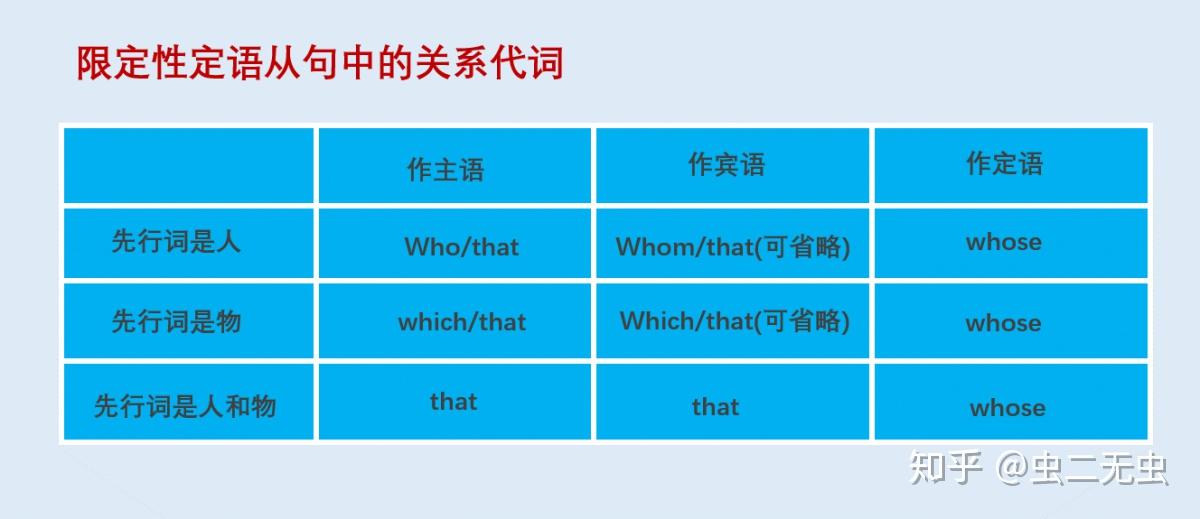 限定性定语从句中的关系代词

| | 作主语 | 作宾语 | 作定语 |
|---|---|---|---|
| 先行词是人 | Who/that | Whom/that(可省略) | whose |
| 先行词是物 | which/that | Which/that(可省略) | whose |
| 先行词是人和物 | that | that | whose |

知乎 @虫二无虫